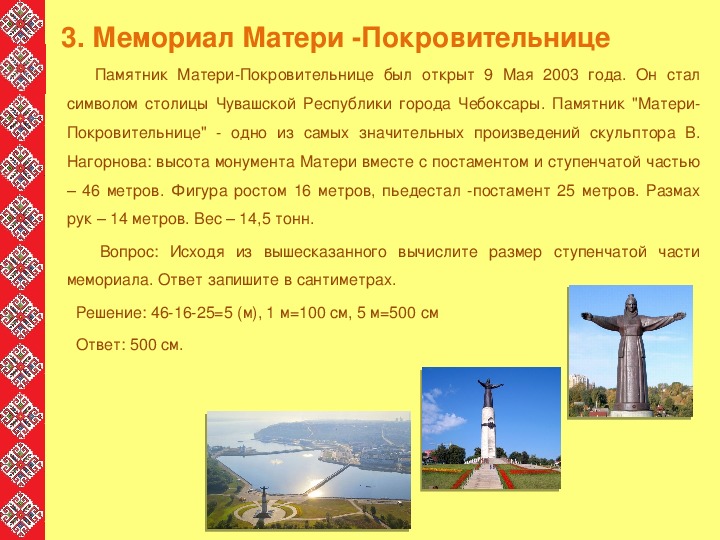 3. Мемориал Матери -Покровительнице

Памятник Матери-Покровительнице был открыт 9 Мая 2003 года. Он стал символом столицы Чувашской Республики города Чебоксары. Памятник "Матери-Покровительнице" - одно из самых значительных произведений скульптора В. Нагорнова: высота монумента Матери вместе с постаментом и ступенчатой частью – 46 метров. Фигура ростом 16 метров, пьедестал -постамент 25 метров. Размах рук – 14 метров. Вес – 14,5 тонн.

Вопрос: Исходя из вышесказанного вычислите размер ступенчатой части мемориала. Ответ запишите в сантиметрах.

Решение: 46-16-25=5 (м), 1 м=100 см, 5 м=500 см

Ответ: 500 см.